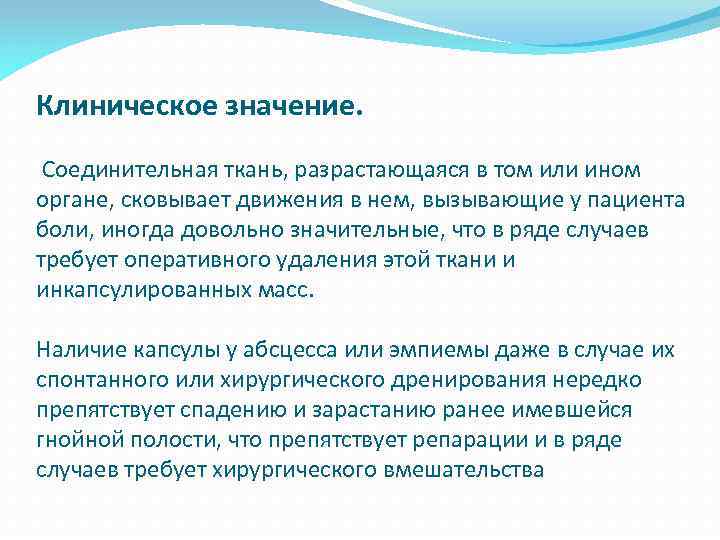 Клиническое значение.

Соединительная ткань, разрастающаяся в том или ином органе, сковывает движения в нем, вызывающие у пациента боли, иногда довольно значительные, что в ряде случаев требует оперативного удаления этой ткани и инкапсулированных масс.

Наличие капсулы у абсцесса или эмпиемы даже в случае их спонтанного или хирургического дренирования нередко препятствует спадению и зарастанию ранее имевшейся гнойной полости, что препятствует репарации и в ряде случаев требует хирургического вмешательства